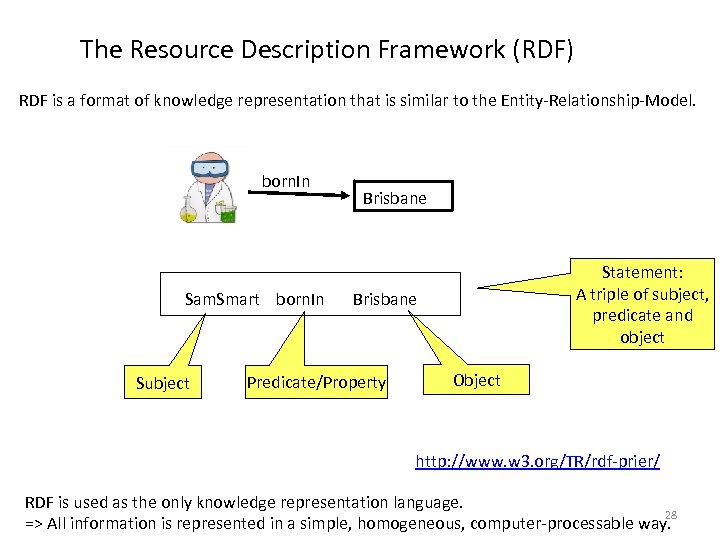 The Resource Description Framework (RDF)

RDF is a format of knowledge representation that is similar to the Entity-Relationship-Model.

bornIn

Brisbane

SamSmart bornIn Brisbane

Statement: A triple of subject, predicate and object

Subject

Predicate/Property

Object

http://www.w3.org/TR/rdf-prier/

RDF is used as the only knowledge representation language.
=> All information is represented in a simple, homogeneous, computer-processable way.

28